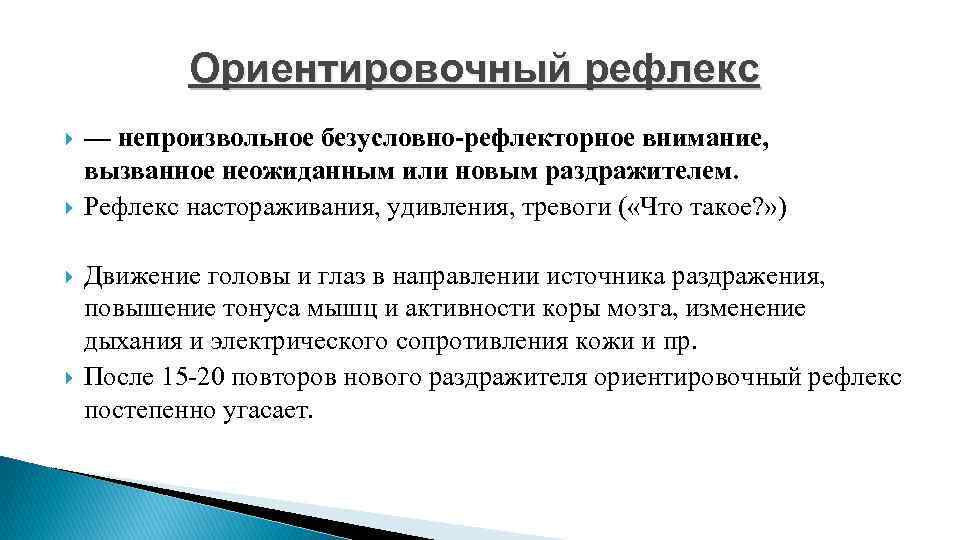 Ориентировочный рефлекс

— непроизвольное безусловно-рефлекторное внимание, вызванное неожиданным или новым раздражителем.

Рефлекс настораживания, удивления, тревоги («Что такое?»)

Движение головы и глаз в направлении источника раздражения, повышение тонуса мышц и активности коры мозга, изменение дыхания и электрического сопротивления кожи и пр.

После 15-20 повторов нового раздражителя ориентировочный рефлекс постепенно угасает.